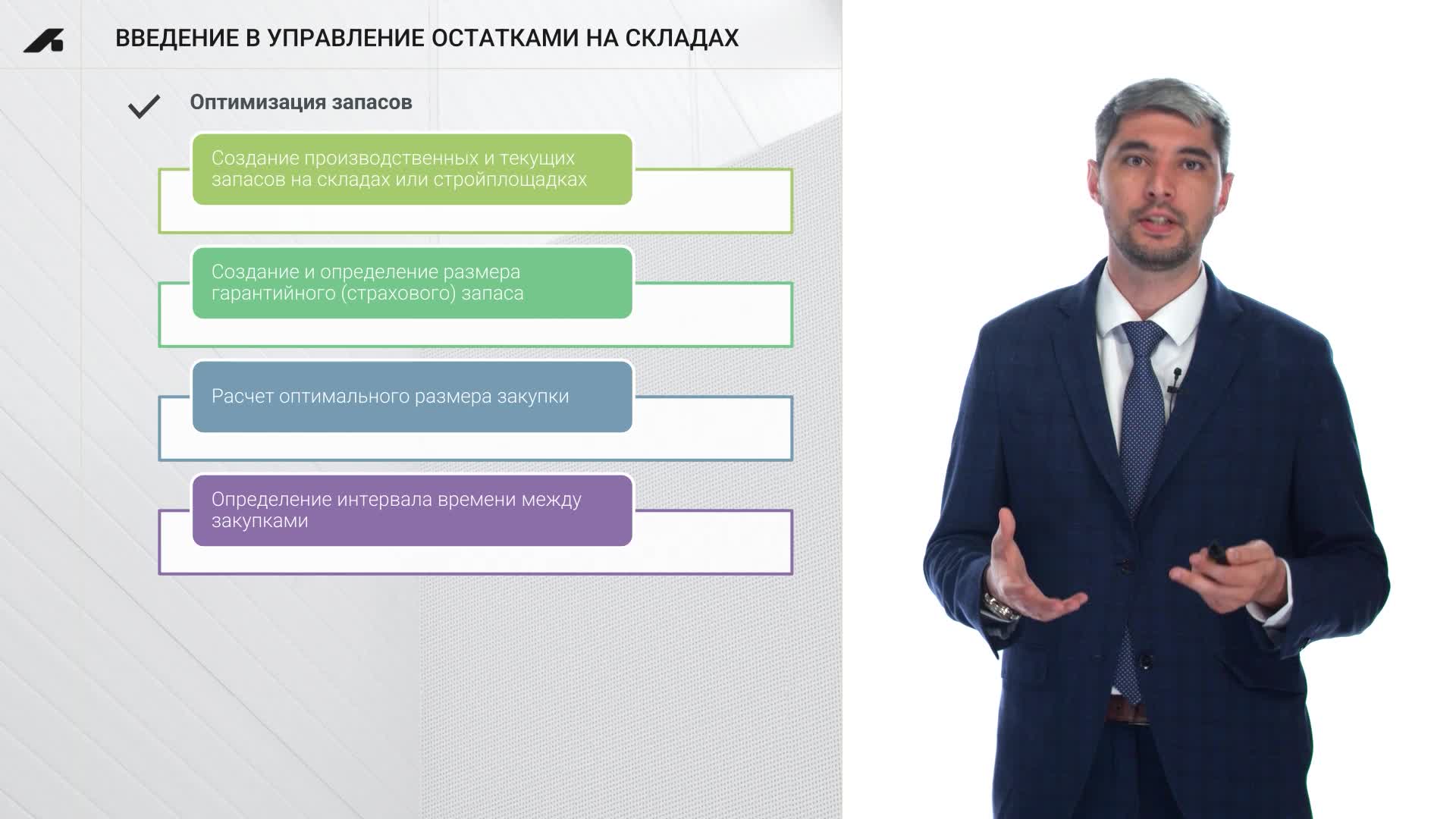 ВВЕДЕНИЕ В УПРАВЛЕНИЕ ОСТАТКАМИ НА СКЛАДАХ

Оптимизация запасов

Создание производственных и текущих запасов на складах или стройплощадках

Создание и определение размера гарантийного (страхового) запаса

Расчет оптимального размера закупки

Определение интервала времени между закупками